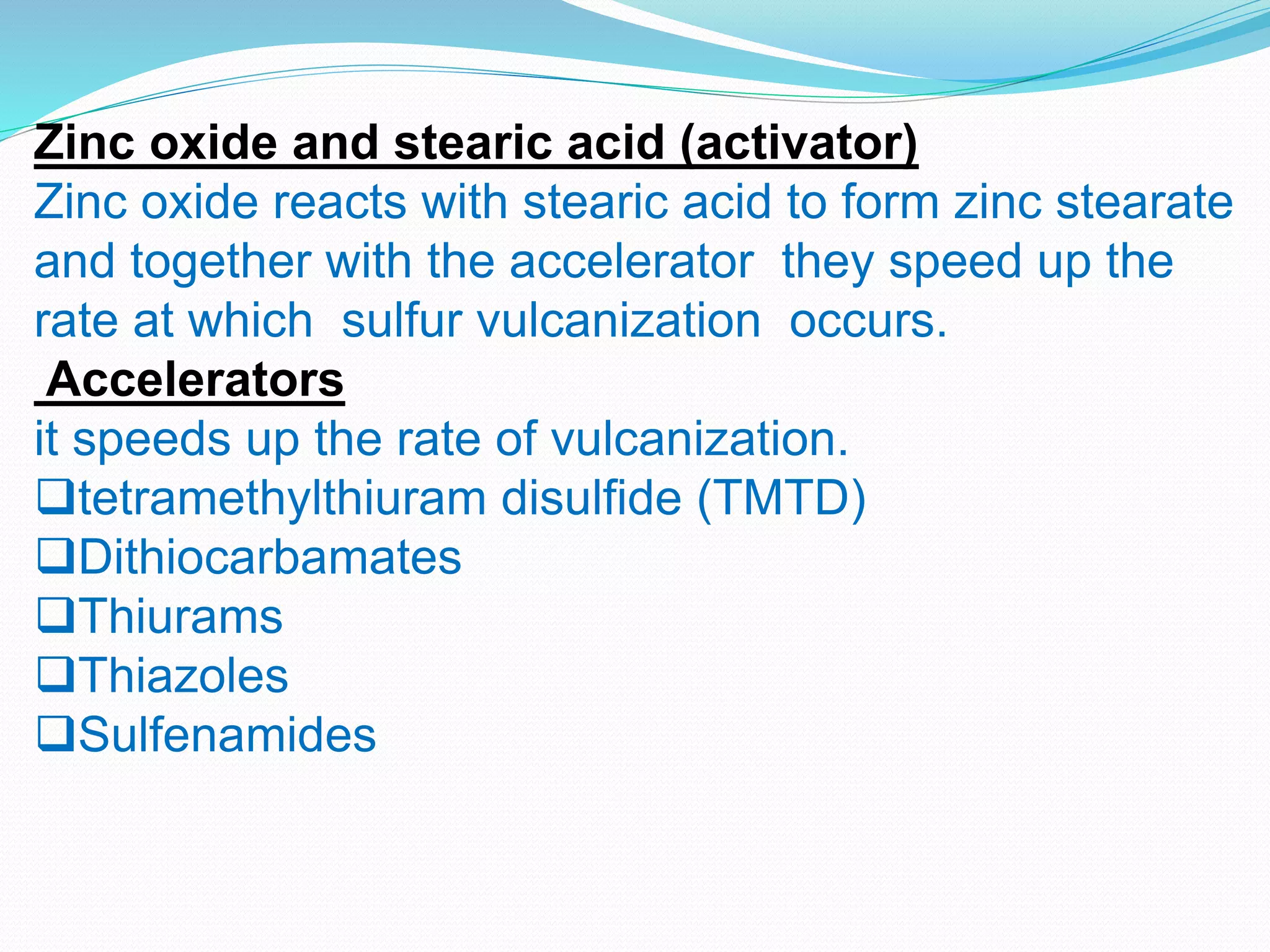 Zinc oxide and stearic acid (activator)
Zinc oxide reacts with stearic acid to form zinc stearate and together with the accelerator they speed up the rate at which sulfur vulcanization occurs.

Accelerators
it speeds up the rate of vulcanization.
❑tetramethylthiuram disulfide (TMTD)
❑Dithiocarbamates
❑Thiurams
❑Thiazoles
❑Sulfenamides